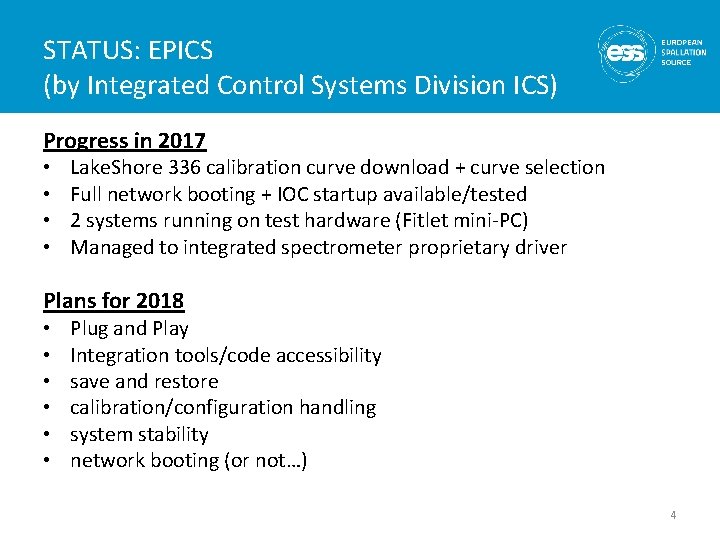 STATUS: EPICS
(by Integrated Control Systems Division ICS)

ess
EUROPEAN
SPALLATION
SOURCE

Progress in 2017
• LakeShore 336 calibration curve download + curve selection
• Full network booting + IOC startup available/tested
• 2 systems running on test hardware (Fitlet mini-PC)
• Managed to integrated spectrometer proprietary driver

Plans for 2018
• Plug and Play
• Integration tools/code accessibility
• save and restore
• calibration/configuration handling
• system stability
• network booting (or not…)

4